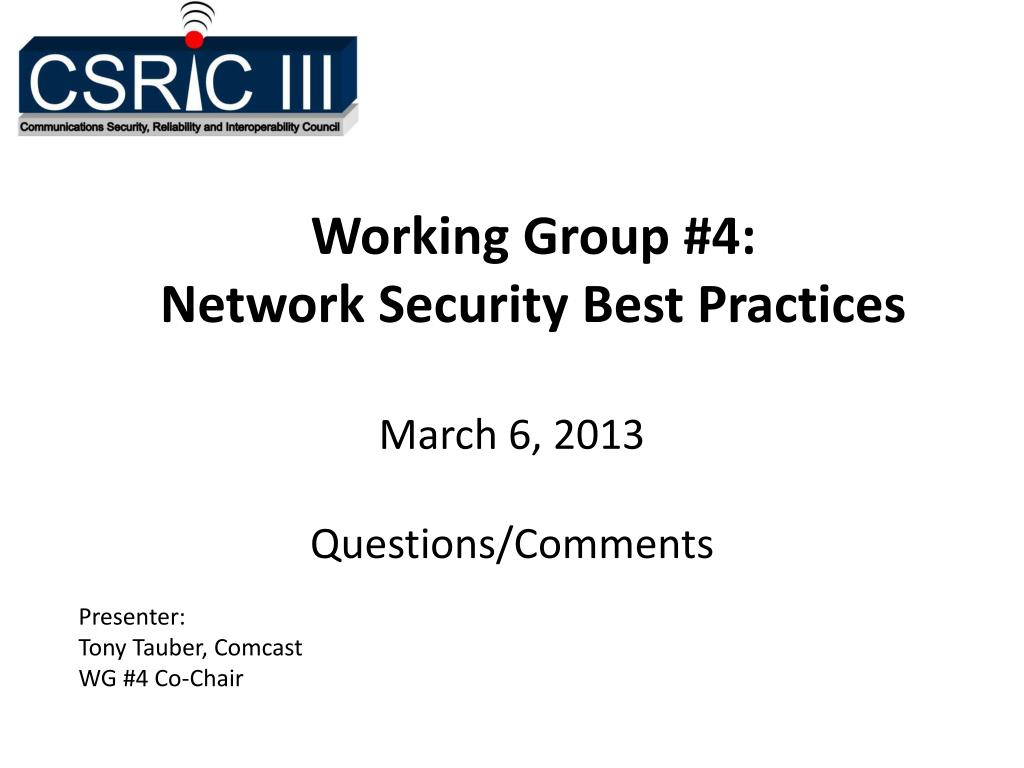 CSRIC III
Communications Security, Reliability and Interoperability Council

Working Group #4:
Network Security Best Practices

March 6, 2013

Questions/Comments

Presenter:
Tony Tauber, Comcast
WG #4 Co-Chair